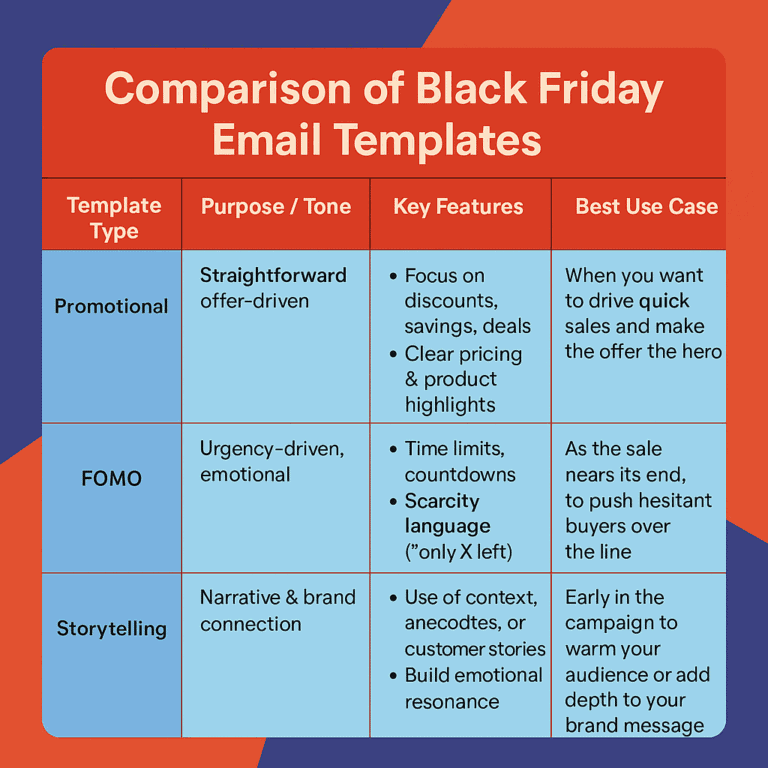 Comparison of Black Friday Email Templates

| Template Type | Purpose / Tone | Key Features | Best Use Case |
|---|---|---|---|
| Promotional | Straightforward offer-driven | • Focus on discounts, savings, deals • Clear pricing & product highlights | When you want to drive quick sales and make the offer the hero |
| FOMO | Urgency-driven, emotional | • Time limits, countdowns • Scarcity language ("only X left) | As the sale nears its end, to push hesitant buyers over the line |
| Storytelling | Narrative & brand connection | • Use of context, anecodtes, or customer stories • Build emotional resonance | Early in the campaign to warm your audience or add depth to your brand message |